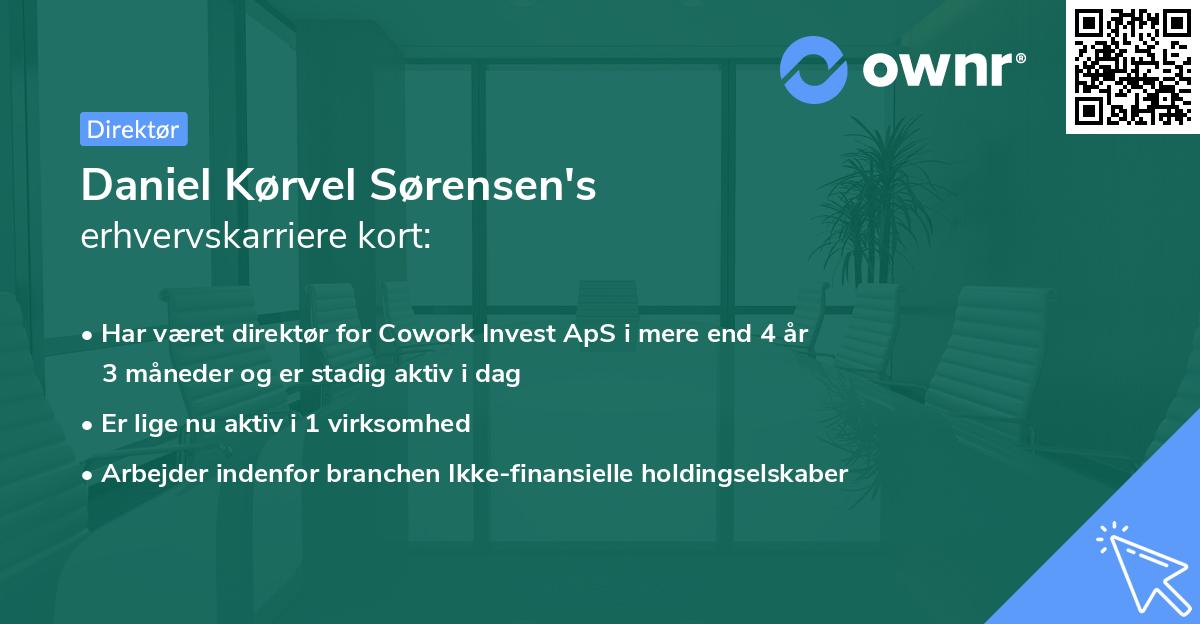 ownr®

Direktør

Daniel Kørvel Sørensen's
erhvervskarriere kort:

• Har været direktør for Cowork Invest ApS i mere end 4 år 3 måneder og er stadig aktiv i dag
• Er lige nu aktiv i 1 virksomhed
• Arbejder indenfor branchen Ikke-finansielle holdingselskaber